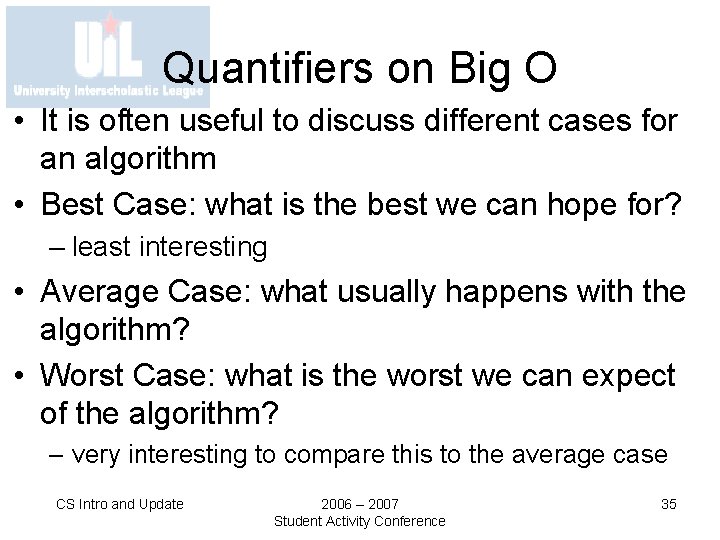 UIL
University Interscholastic League

Quantifiers on Big O

• It is often useful to discuss different cases for an algorithm
• Best Case: what is the best we can hope for?
– least interesting
• Average Case: what usually happens with the algorithm?
• Worst Case: what is the worst we can expect of the algorithm?
– very interesting to compare this to the average case

CS Intro and Update

2006 – 2007
Student Activity Conference

35